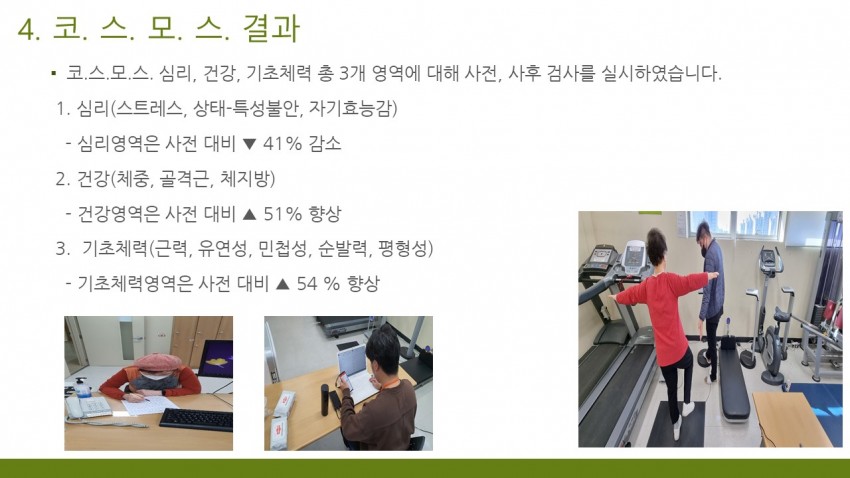 4. 코. 스. 모. 스. 결과

▪ 코.스.모.스. 심리, 건강, 기초체력 총 3개 영역에 대해 사전, 사후 검사를 실시하였습니다.

1. 심리(스트레스, 상태-특성불안, 자기효능감)

- 심리영역은 사전 대비 ▼ 41% 감소

2. 건강(체중, 골격근, 체지방)

- 건강영역은 사전 대비 ▲ 51% 향상

3. 기초체력(근력, 유연성, 민첩성, 순발력, 평형성)

- 기초체력영역은 사전 대비 ▲ 54 % 향상